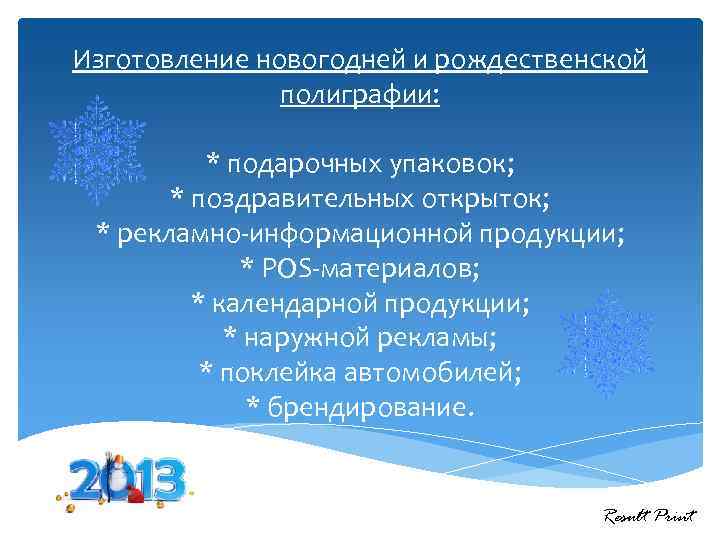 Изготовление новогодней и рождественской полиграфии:

* подарочных упаковок;
* поздравительных открыток;
* рекламно-информационной продукции;
* POS-материалов;
* календарной продукции;
* наружной рекламы;
* поклейка автомобилей;
* брендирование.

2013

Result Print